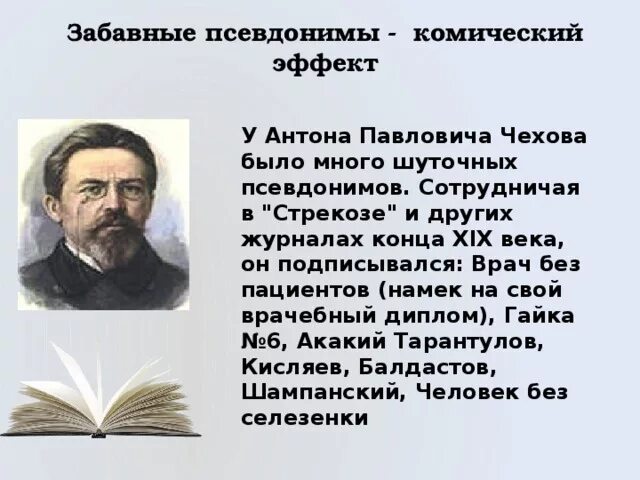 Забавные псевдонимы - комический эффект

У Антона Павловича Чехова было много шуточных псевдонимов. Сотрудничая в "Стрекозе" и других журналах конца XIX века, он подписывался: Врач без пациентов (намек на свой врачебный диплом), Гайка №6, Акакий Тарантулов, Кисляев, Балдастов, Шампанский, Человек без селезенки